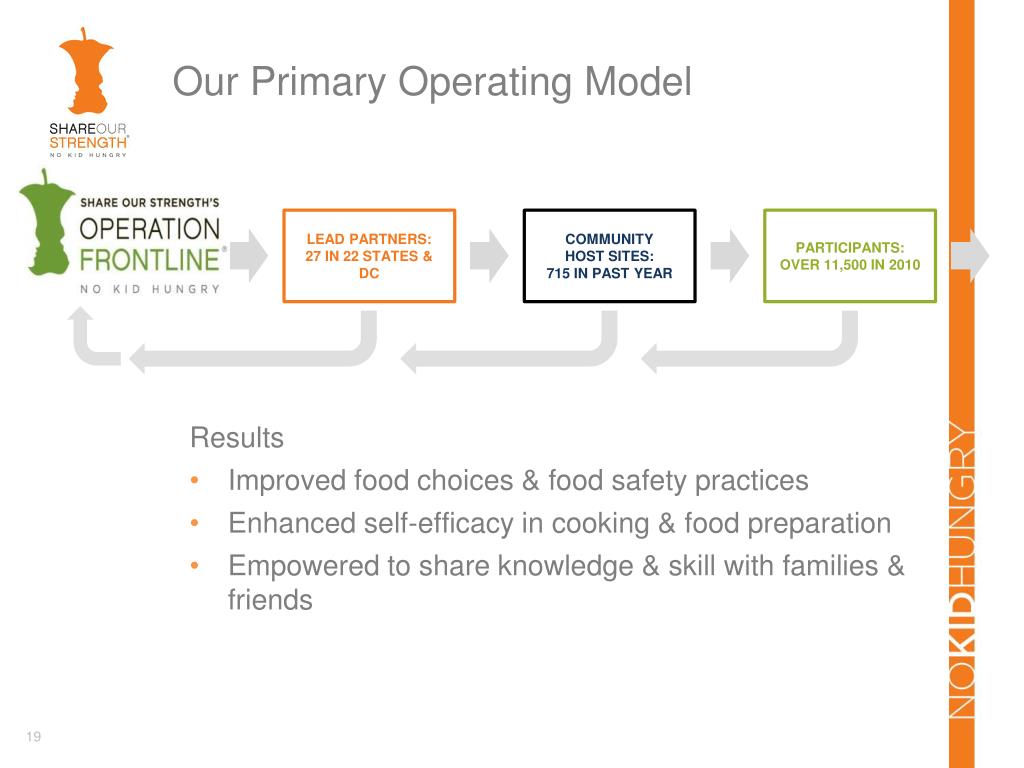 SHAREOUR STRENGTH®
NO KID HUNGRY

Our Primary Operating Model

SHARE OUR STRENGTH'S
OPERATION FRONTLINE®
NO KID HUNGRY

LEAD PARTNERS: 27 IN 22 STATES & DC

COMMUNITY HOST SITES: 715 IN PAST YEAR

PARTICIPANTS: OVER 11,500 IN 2010

Results
• Improved food choices & food safety practices
• Enhanced self-efficacy in cooking & food preparation
• Empowered to share knowledge & skill with families & friends

NOKIDHUNGRY

19